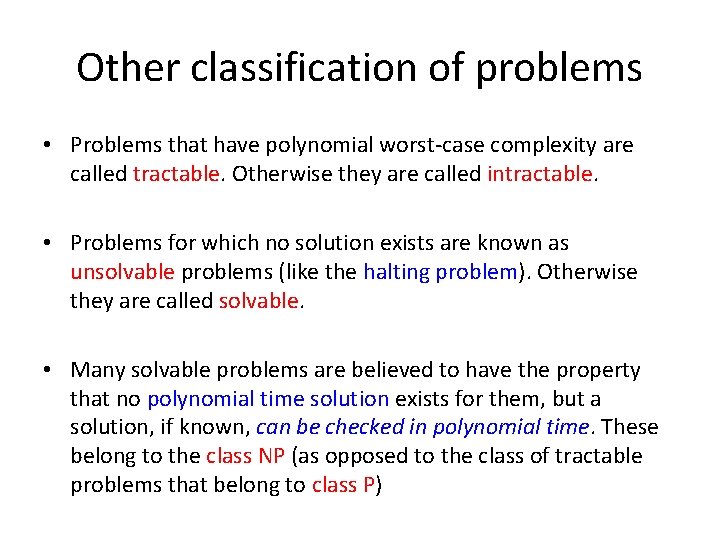 Other classification of problems

• Problems that have polynomial worst-case complexity are called tractable. Otherwise they are called intractable.

• Problems for which no solution exists are known as unsolvable problems (like the halting problem). Otherwise they are called solvable.

• Many solvable problems are believed to have the property that no polynomial time solution exists for them, but a solution, if known, can be checked in polynomial time. These belong to the class NP (as opposed to the class of tractable problems that belong to class P)